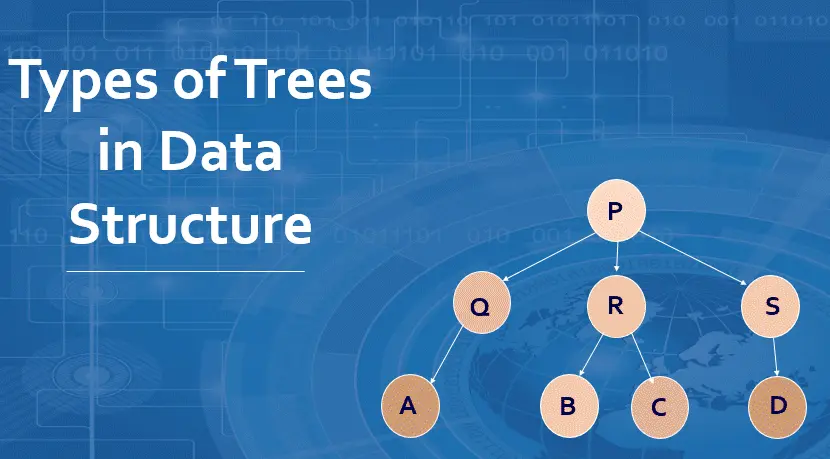 Types of Trees in Data Structure

P

Q

R

S

A

B

C

D